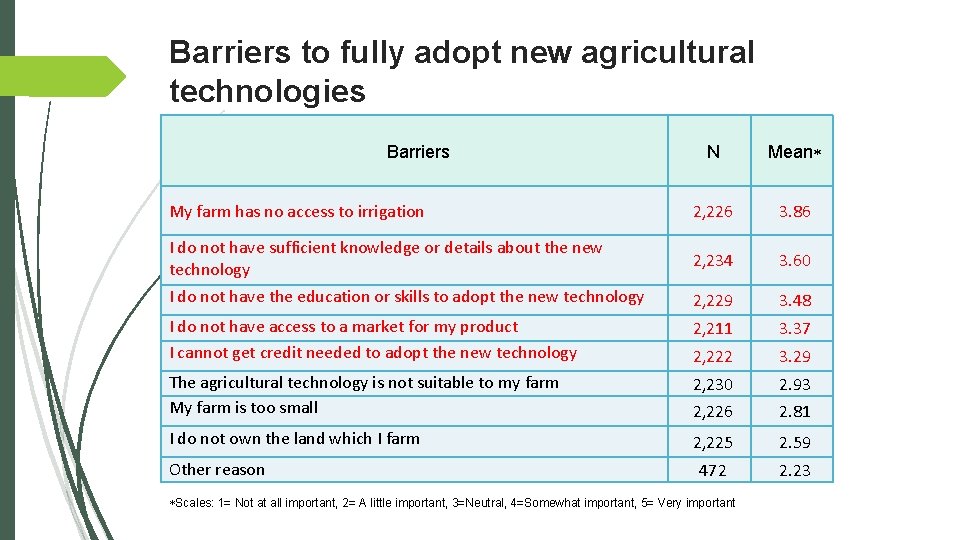 Barriers to fully adopt new agricultural technologies

| Barriers | N | Mean* |
|---|---|---|
| My farm has no access to irrigation | 2,226 | 3.86 |
| I do not have sufficient knowledge or details about the new technology | 2,234 | 3.60 |
| I do not have the education or skills to adopt the new technology | 2,229 | 3.48 |
| I do not have access to a market for my product | 2,211 | 3.37 |
| I cannot get credit needed to adopt the new technology | 2,222 | 3.29 |
| The agricultural technology is not suitable to my farm | 2,230 | 2.93 |
| My farm is too small | 2,226 | 2.81 |
| I do not own the land which I farm | 2,225 | 2.59 |
| Other reason | 472 | 2.23 |

*Scales: 1= Not at all important, 2= A little important, 3=Neutral, 4=Somewhat important, 5= Very important